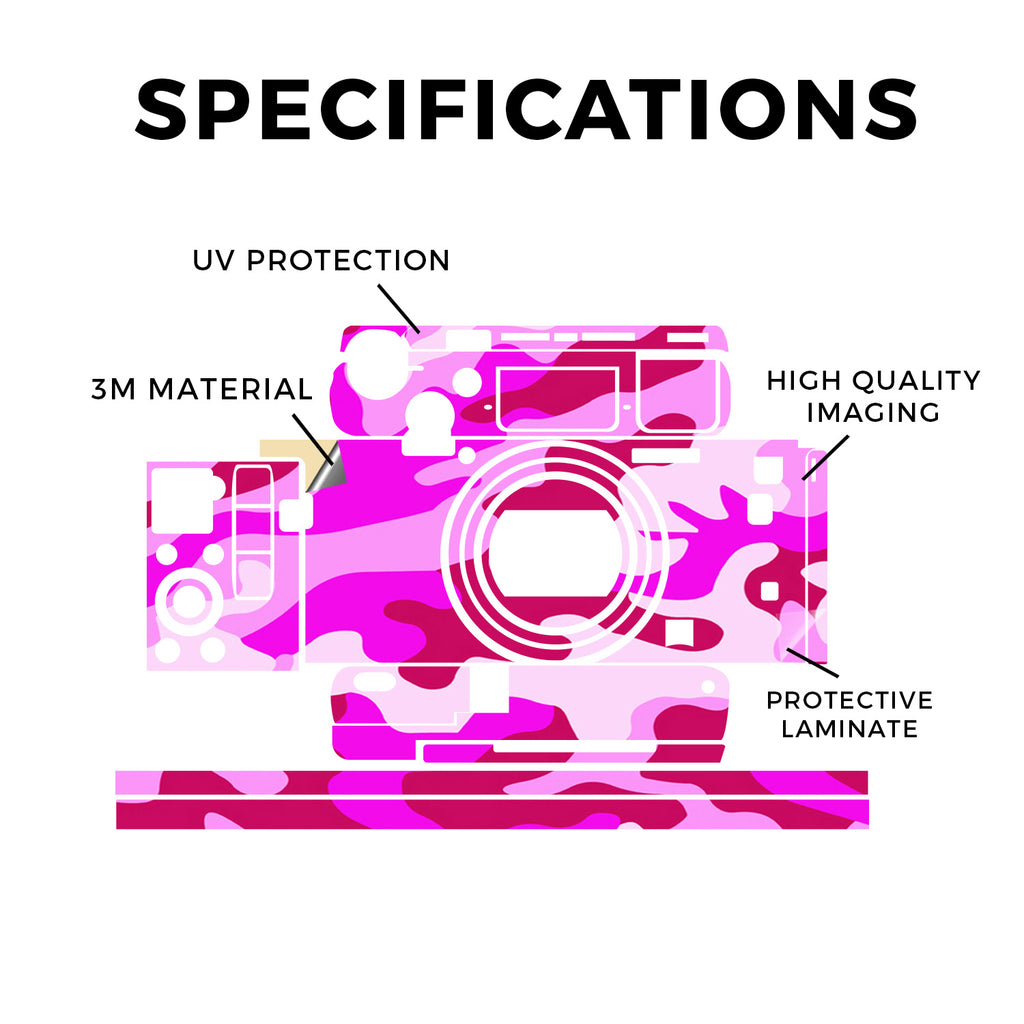 SPECIFICATIONS

UV PROTECTION

3M MATERIAL

HIGH QUALITY IMAGING

PROTECTIVE LAMINATE